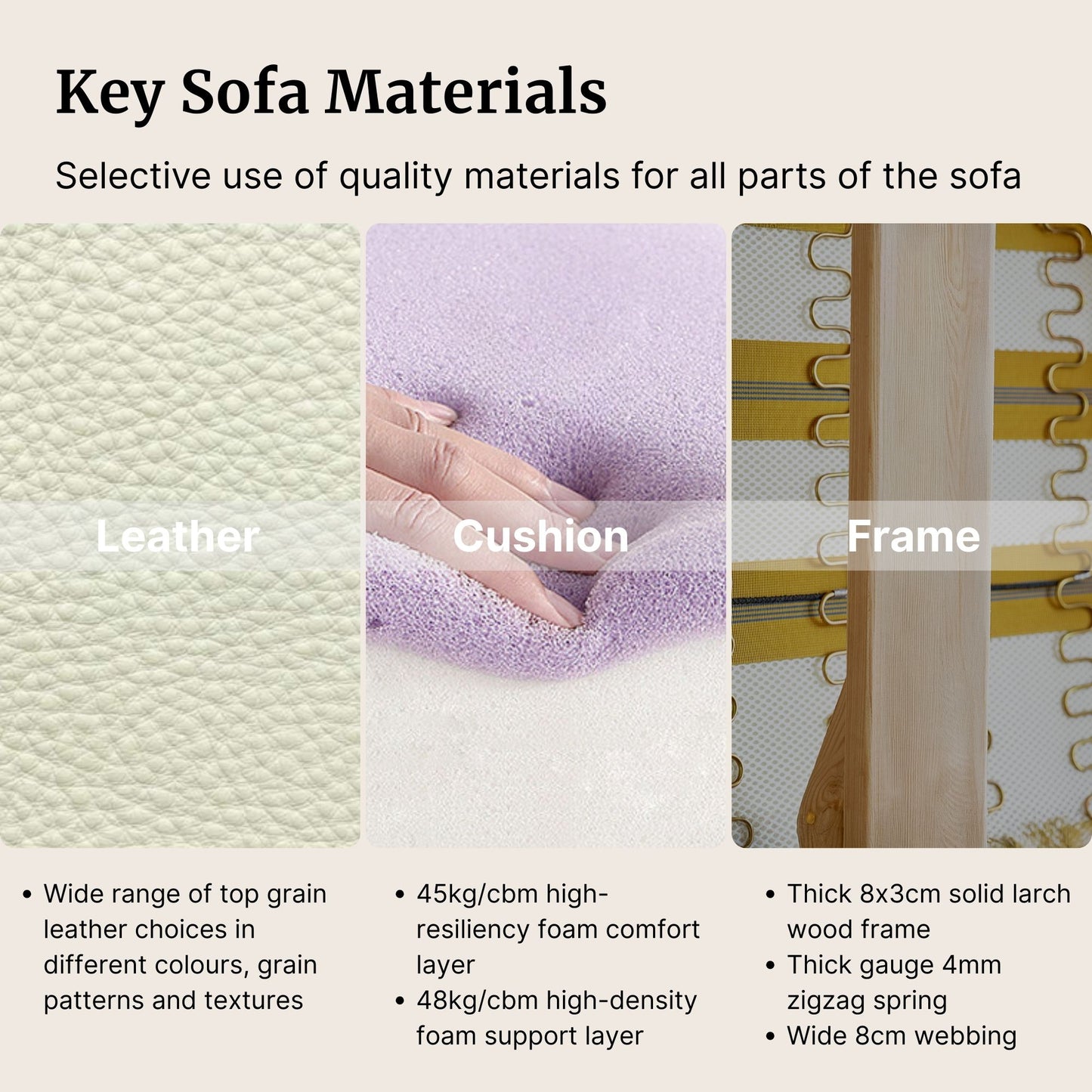 Key Sofa Materials

Selective use of quality materials for all parts of the sofa

Leather

Cushion

Frame

• Wide range of top grain leather choices in different colours, grain patterns and textures

• 45kg/cbm high-resiliency foam comfort layer
• 48kg/cbm high-density foam support layer

• Thick 8x3cm solid larch wood frame
• Thick gauge 4mm zigzag spring
• Wide 8cm webbing